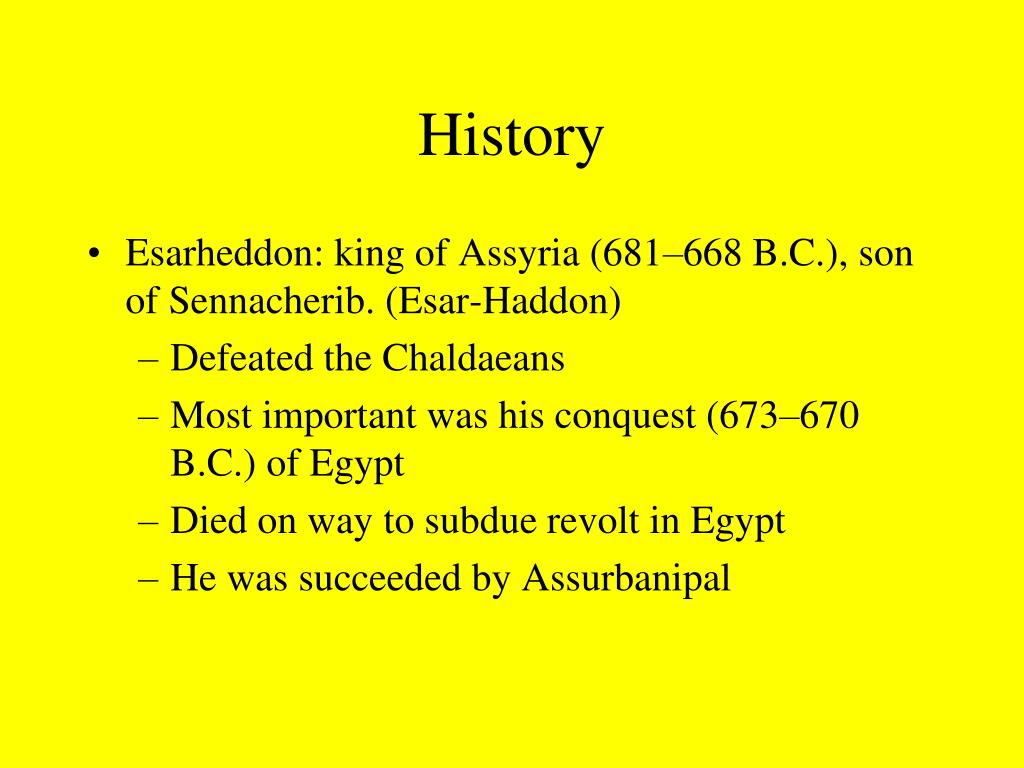 History

• Esarheddon: king of Assyria (681–668 B.C.), son of Sennacherib. (Esar-Haddon)
– Defeated the Chaldaeans
– Most important was his conquest (673–670 B.C.) of Egypt
– Died on way to subdue revolt in Egypt
– He was succeeded by Assurbanipal